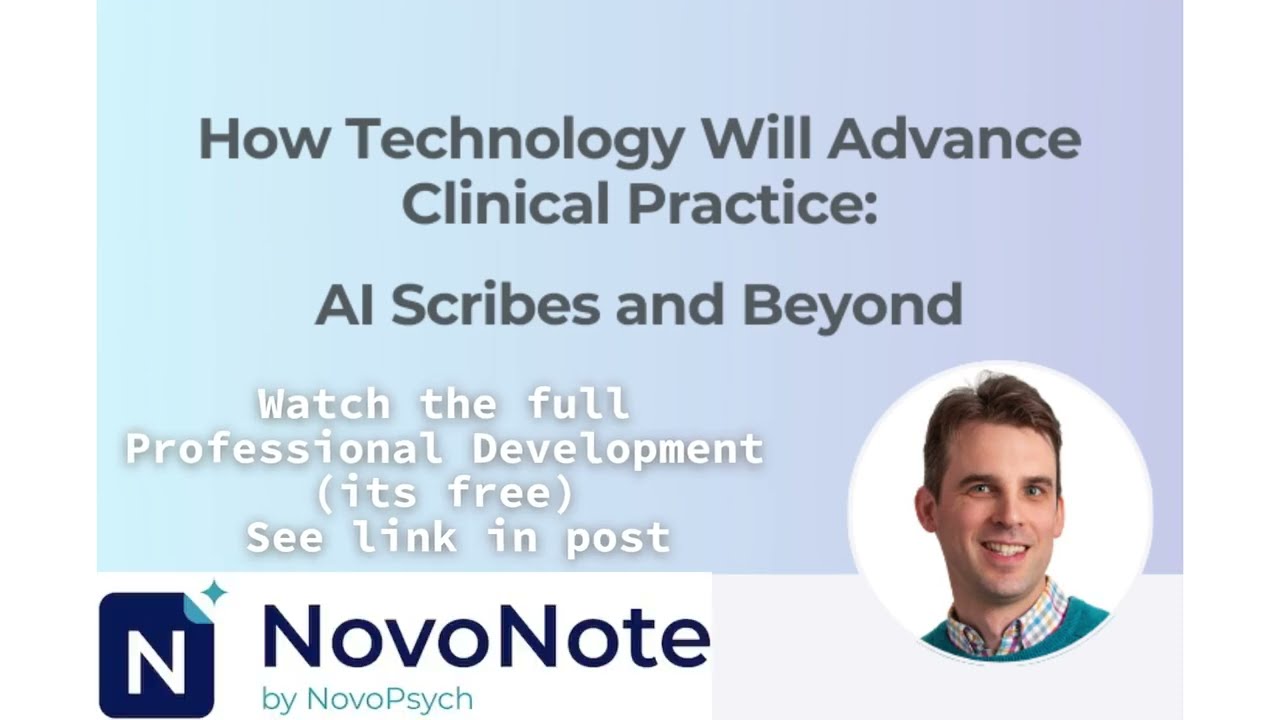 How Technology Will Advance Clinical Practice:

AI Scribes and Beyond

Watch the full Professional Development (its free) See link in post

N NovoNote by NovoPsych